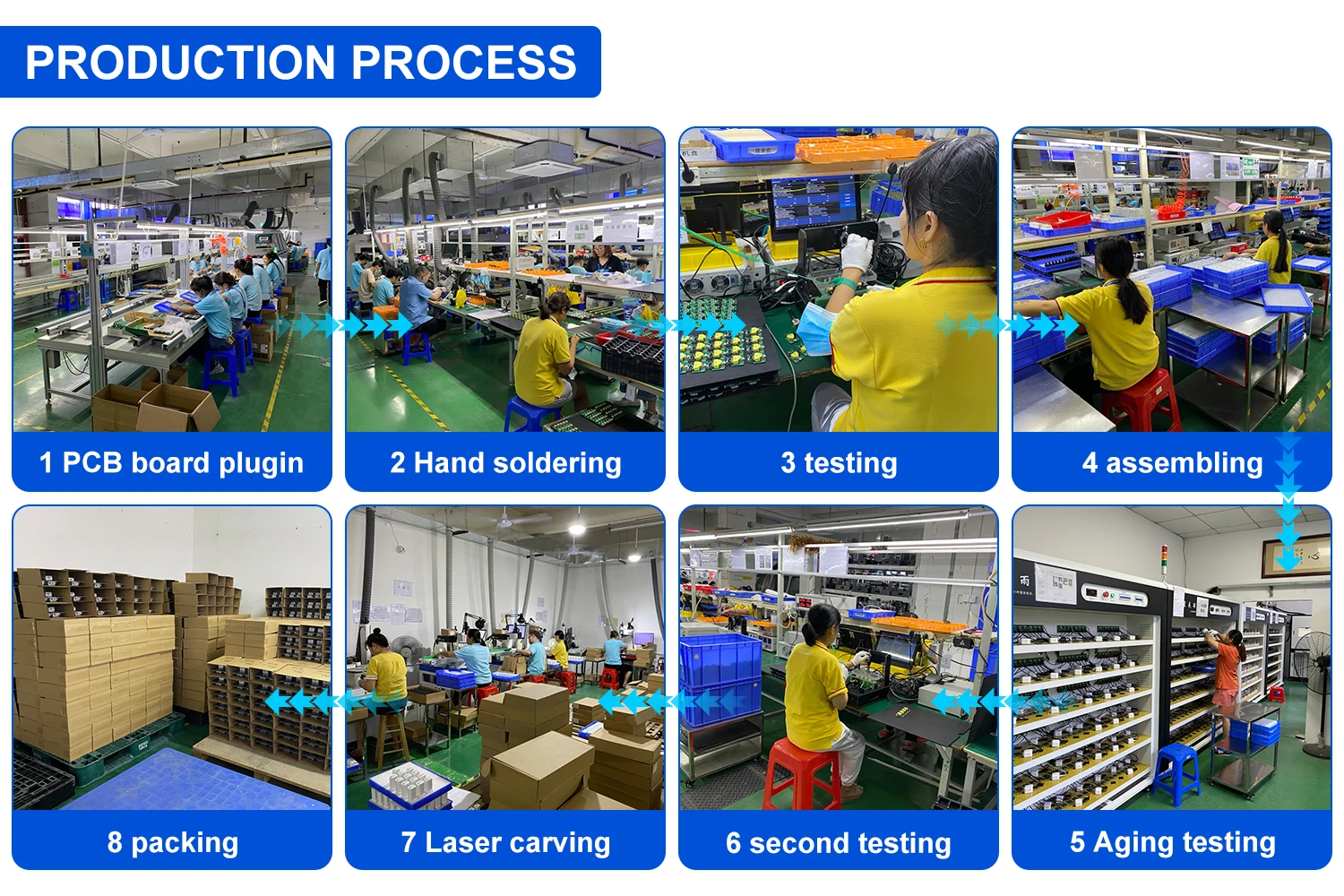 PRODUCTION PROCESS

1 PCB board plugin

2 Hand soldering

3 testing

4 assembling

8 packing

7 Laser carving

6 second testing

5 Aging testing